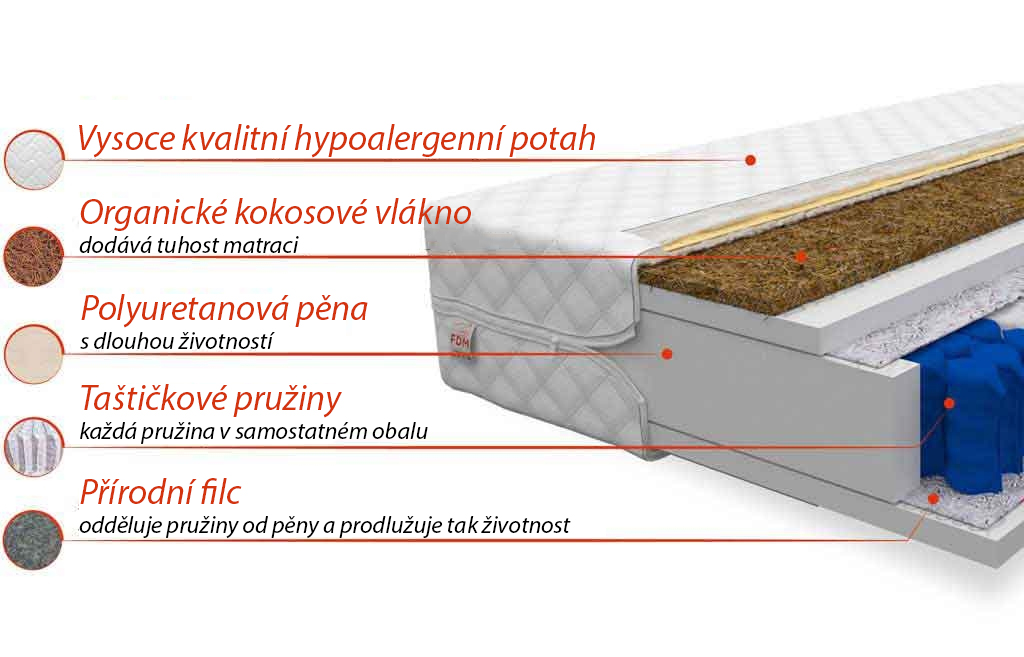 Vysoce kvalitní hypoalergenní potah

Organické kokosové vlákno
dodává tuhost matraci

Polyuretanová pěna
s dlouhou životností

Taštičkové pružiny
každá pružina v samostatném obalu

Přírodní filc
odděluje pružiny od pěny a prodlužuje tak životnost

FDM